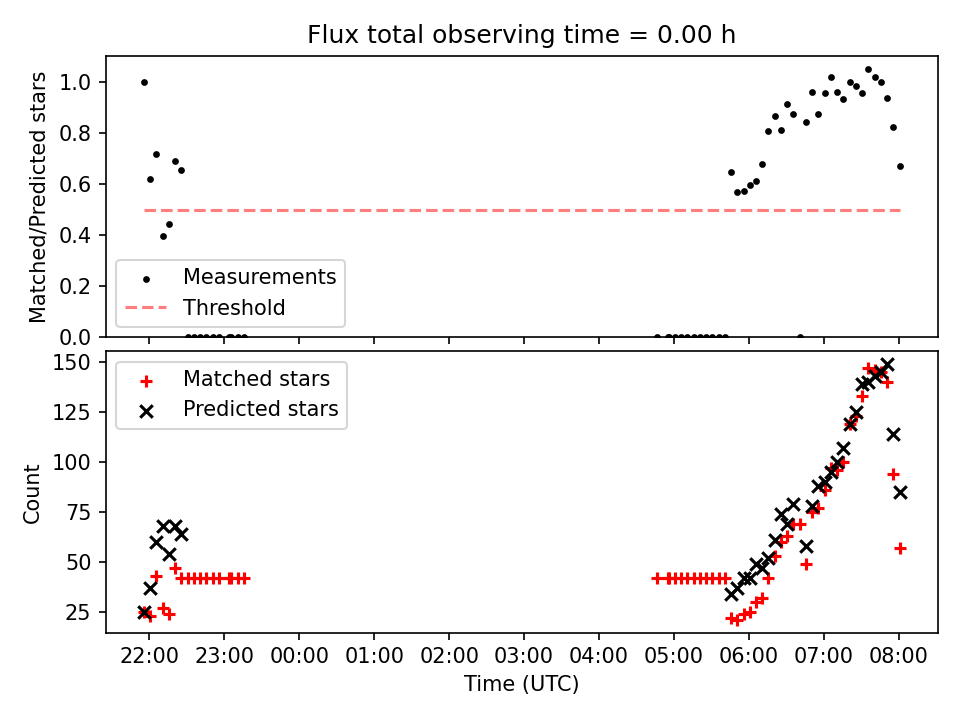 Flux total observing time = 0.00 h

Matched/Predicted stars

1.0
0.8
0.6
0.4
0.2
0.0

Measurements
Threshold

Count

150
125
100
75
50
25

Matched stars
Predicted stars

22:00
23:00
00:00
01:00
02:00
03:00
04:00
05:00
06:00
07:00
08:00

Time (UTC)